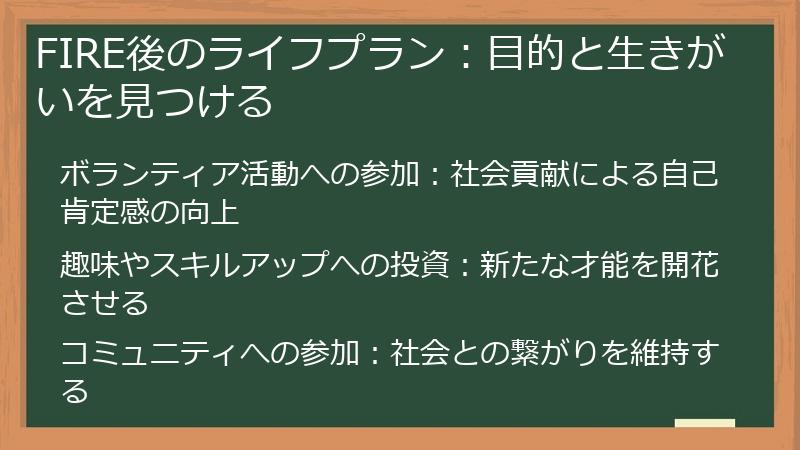 FIRE後のライフプラン：目的と生きがいを見つける

ボランティア活動への参加：社会貢献による自己肯定感の向上

趣味やスキルアップへの投資：新たな才能を開花させる

コミュニティへの参加：社会との繋がりを維持する